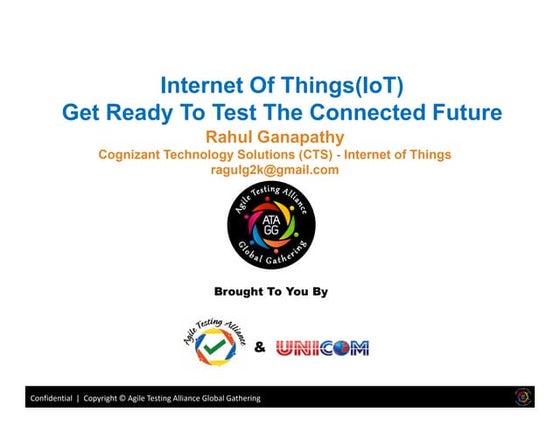 Internet Of Things(IoT)
Get Ready To Test The Connected Future

Rahul Ganapathy
Cognizant Technology Solutions (CTS) - Internet of Things
ragulg2k@gmail.com

Agile Testing Alliance
ATA GG
Global Gathering

Brought To You By

Agile Testing Alliance & UNICOM

Confidential | Copyright © Agile Testing Alliance Global Gathering